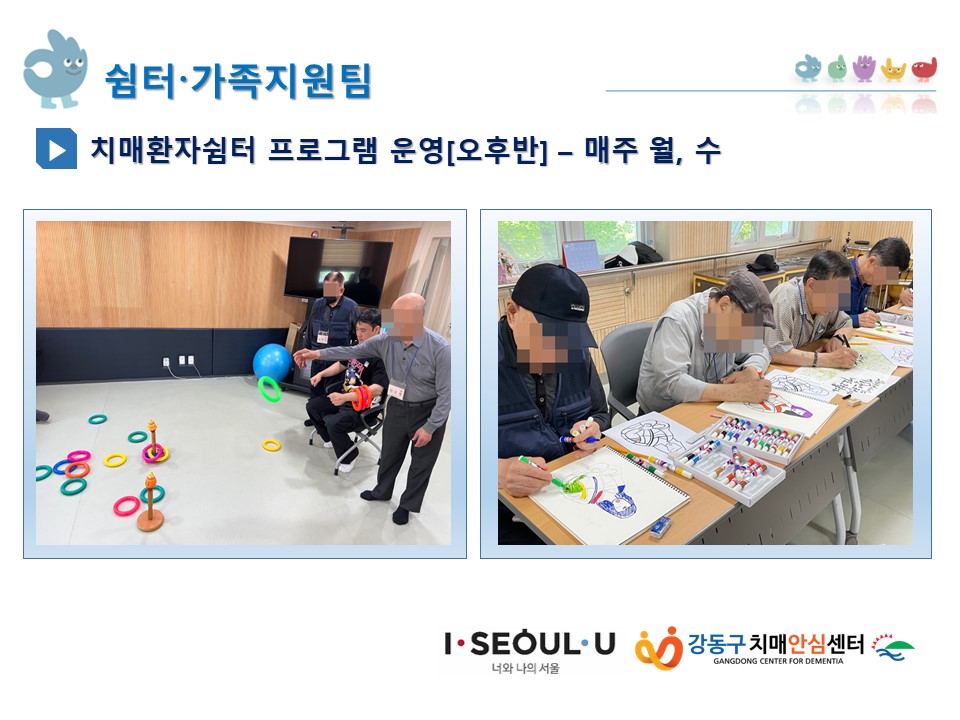 쉼터·가족지원팀

치매환자쉼터 프로그램 운영[오후반] – 매주 월, 수

I·SEOUL·U
너와 나의 서울

강동구치매안심센터
GANGDONG CENTER FOR DEMENTIA